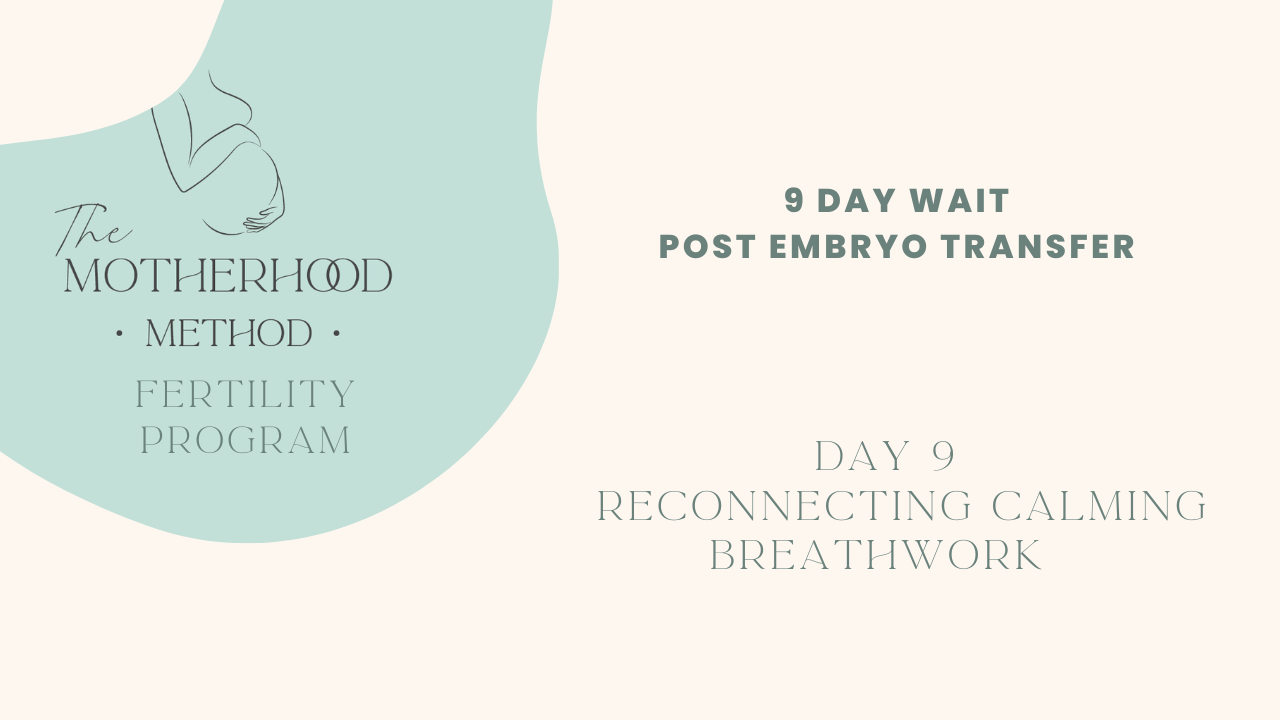 The
MOTHERHOOD
• METHOD •
FERTILITY
PROGRAM

9 DAY WAIT
POST EMBRYO TRANSFER

DAY 9
RECONNECTING CALMING
BREATHWORK